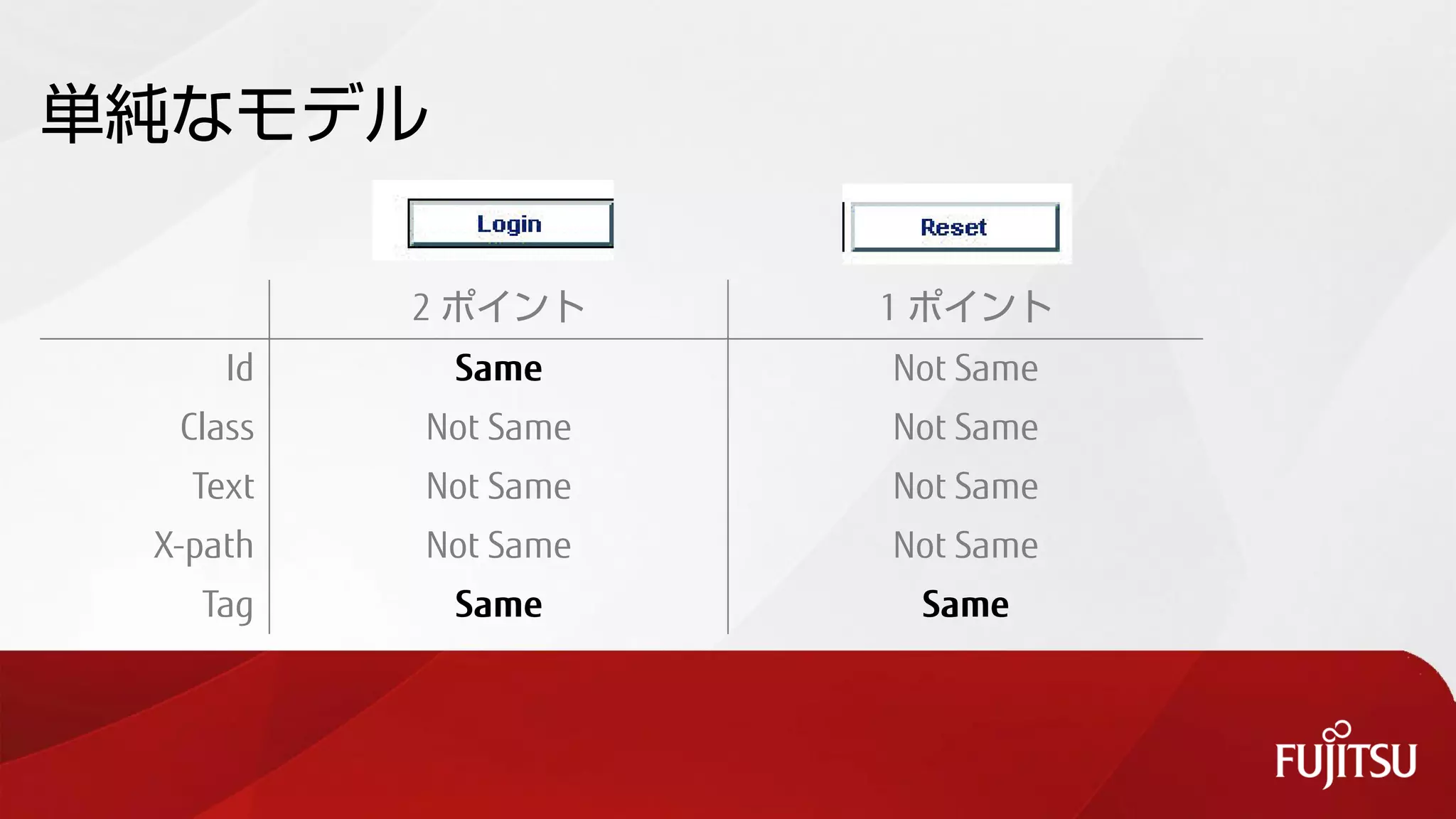 単純なモデル

Login

Reset

| | 2 ポイント | 1 ポイント |
|---|---|---|
| Id | Same | Not Same |
| Class | Not Same | Not Same |
| Text | Not Same | Not Same |
| X-path | Not Same | Not Same |
| Tag | Same | Same |

FUJITSU